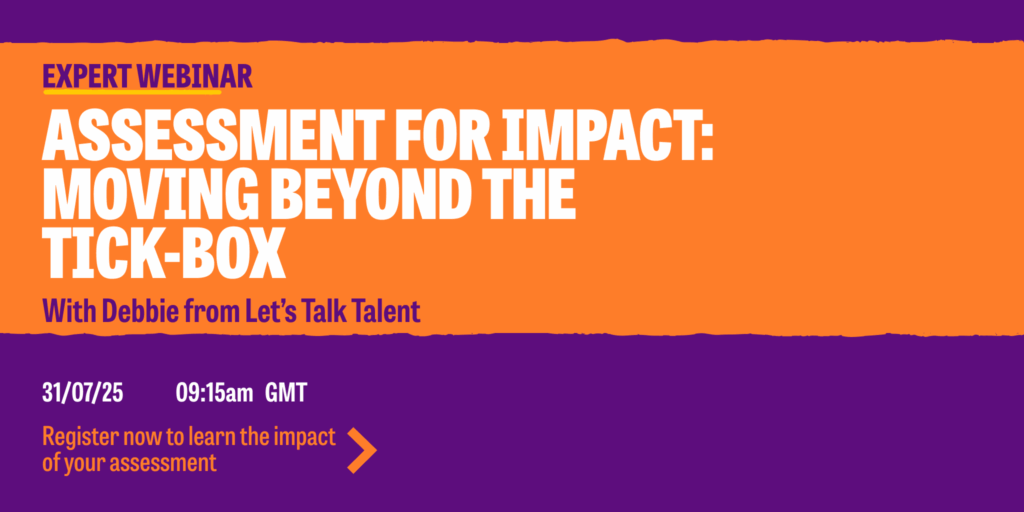 EXPERT WEBINAR

ASSESSMENT FOR IMPACT: MOVING BEYOND THE TICK-BOX

With Debbie from Let's Talk Talent

31/07/25 09:15am GMT

Register now to learn the impact of your assessment